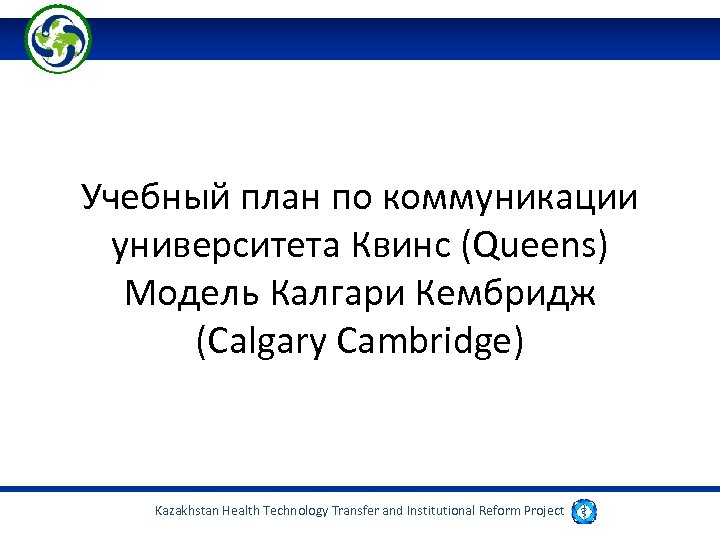 Учебный план по коммуникации университета Квинс (Queens) Модель Калгари Кембридж (Calgary Cambridge)

Kazakhstan Health Technology Transfer and Institutional Reform Project